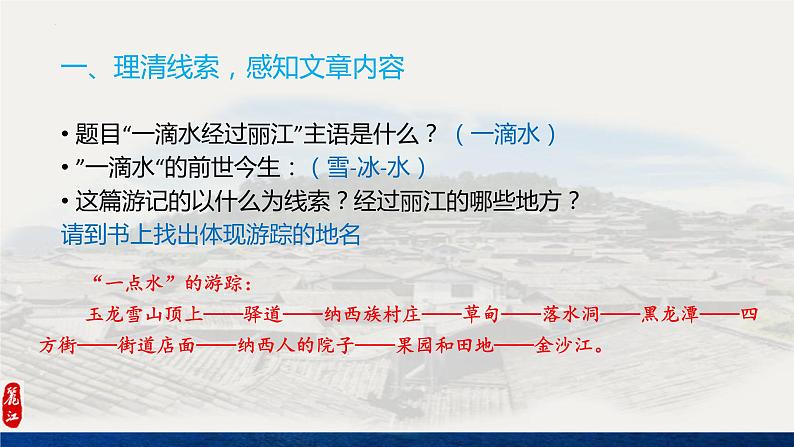 一、理清线索，感知文章内容

• 题目“一滴水经过丽江”主语是什么？（一滴水）
• ”一滴水“的前世今生：（雪-冰-水）
• 这篇游记的以什么为线索？经过丽江的哪些地方？
请到书上找出体现游踪的地名

“一点水”的游踪：

玉龙雪山顶上——驿道——纳西族村庄——草甸——落水洞——黑龙潭——四方街——街道店面——纳西人的院子——果园和田地——金沙江。

麗江